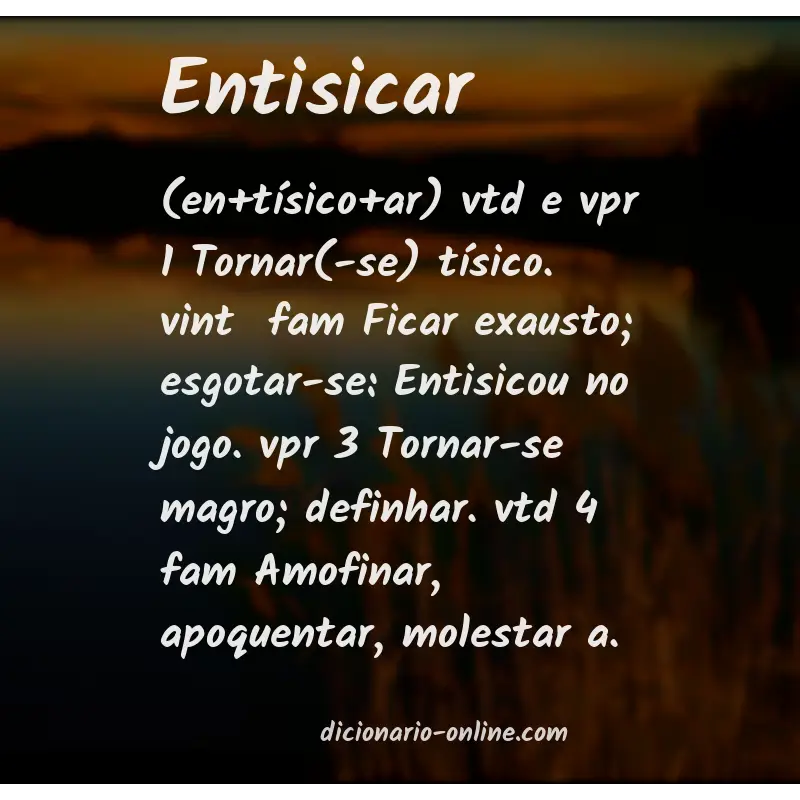 Entisicar

(en+tísico+ar) vtd e vpr 1 Tornar(-se) tísico. vint fam Ficar exausto; esgotar-se: Entisicou no jogo. vpr 3 Tornar-se magro; definhar. vtd 4 fam Amofinar, apoquentar, molestar a.

dicionario-online.com